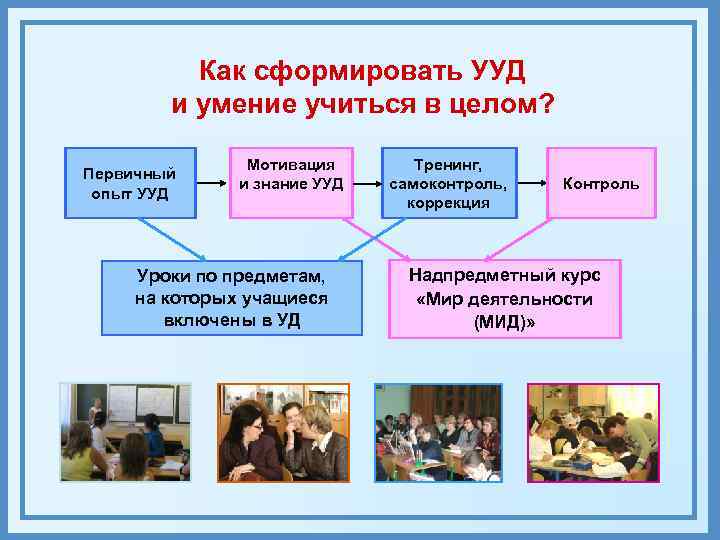 Как сформировать УУД и умение учиться в целом?

Первичный опыт УУД

Мотивация и знание УУД

Тренинг, самоконтроль, коррекция

Контроль

Уроки по предметам, на которых учащиеся включены в УД

Надпредметный курс «Мир деятельности (МИД)»